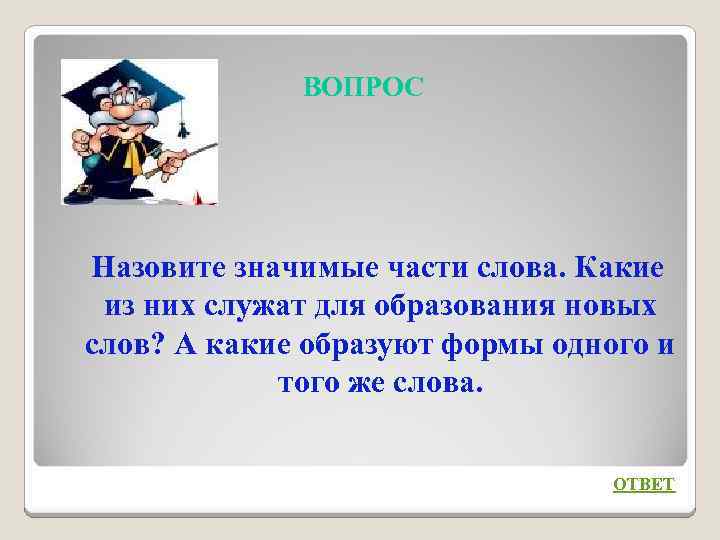 ВОПРОС

Назовите значимые части слова. Какие из них служат для образования новых слов? А какие образуют формы одного и того же слова.

ОТВЕТ